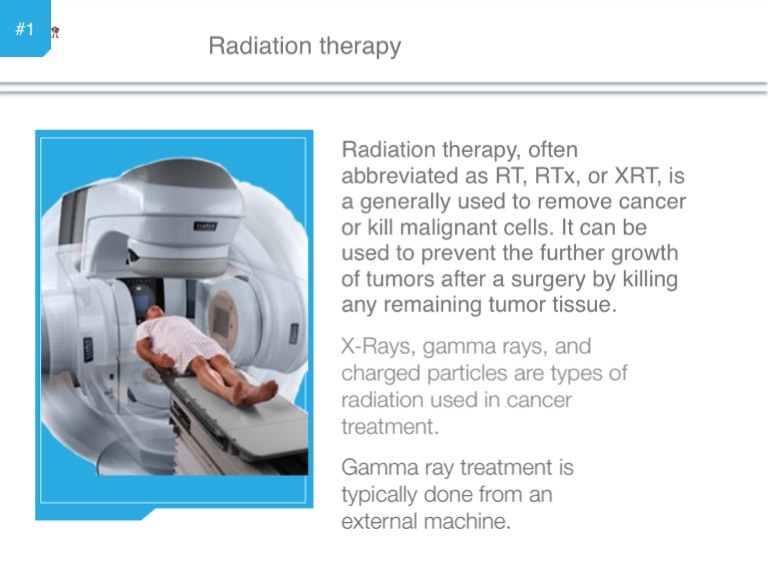 #1

Radiation therapy

Radiation therapy, often abbreviated as RT, RTx, or XRT, is a generally used to remove cancer or kill malignant cells. It can be used to prevent the further growth of tumors after a surgery by killing any remaining tumor tissue.

X-Rays, gamma rays, and charged particles are types of radiation used in cancer treatment.

Gamma ray treatment is typically done from an external machine.